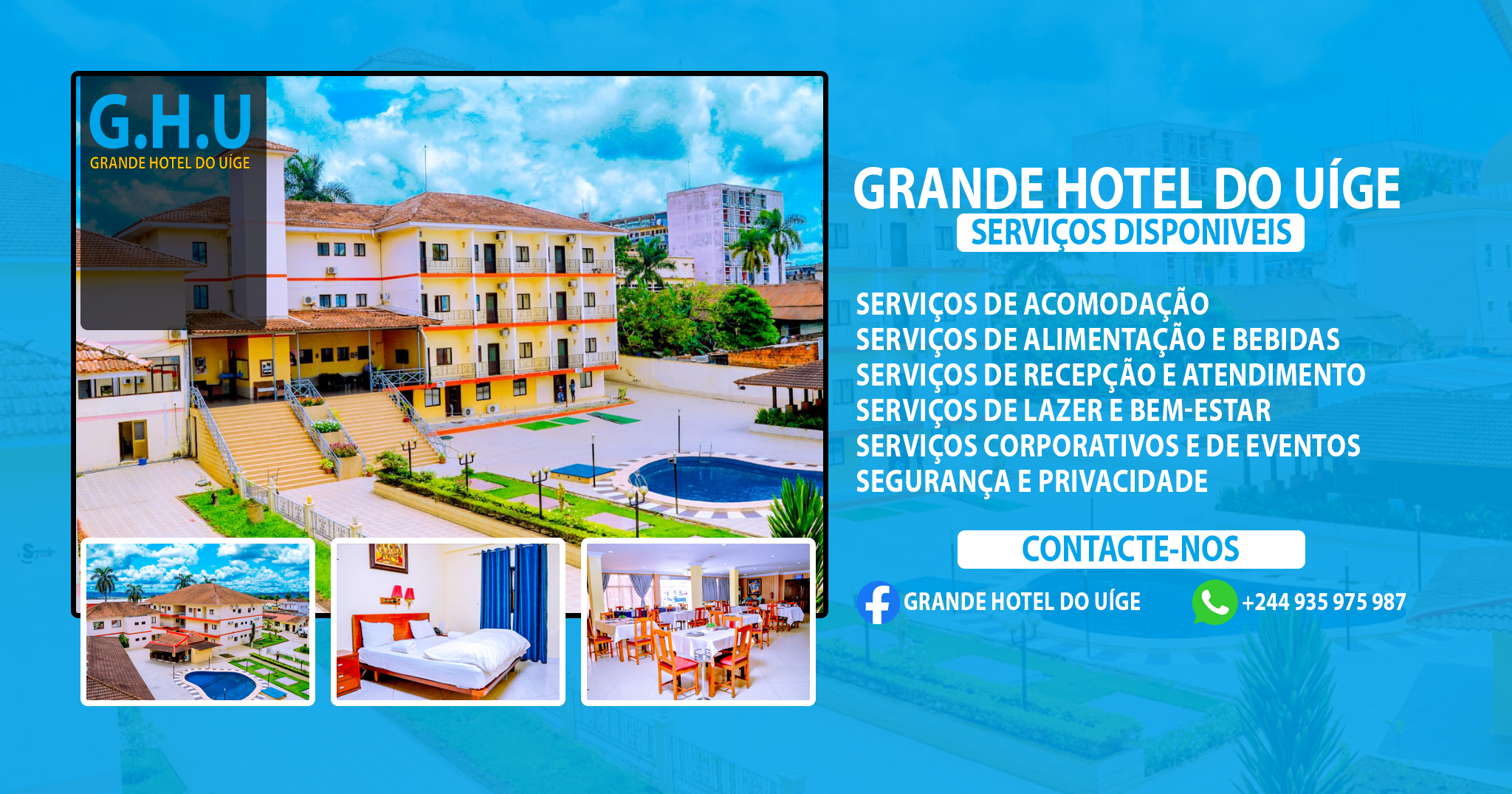 G.H.U
GRANDE HOTEL DO UÍGE

GRANDE HOTEL DO UÍGE
SERVIÇOS DISPONIVEIS

SERVIÇOS DE ACOMODAÇÃO
SERVIÇOS DE ALIMENTAÇÃO E BEBIDAS
SERVIÇOS DE RECEPÇÃO E ATENDIMENTO
SERVIÇOS DE LAZER E BEM-ESTAR
SERVIÇOS CORPORATIVOS E DE EVENTOS
SEGURANÇA E PRIVACIDADE

CONTACTE-NOS

GRANDE HOTEL DO UÍGE

+244 935 975 987